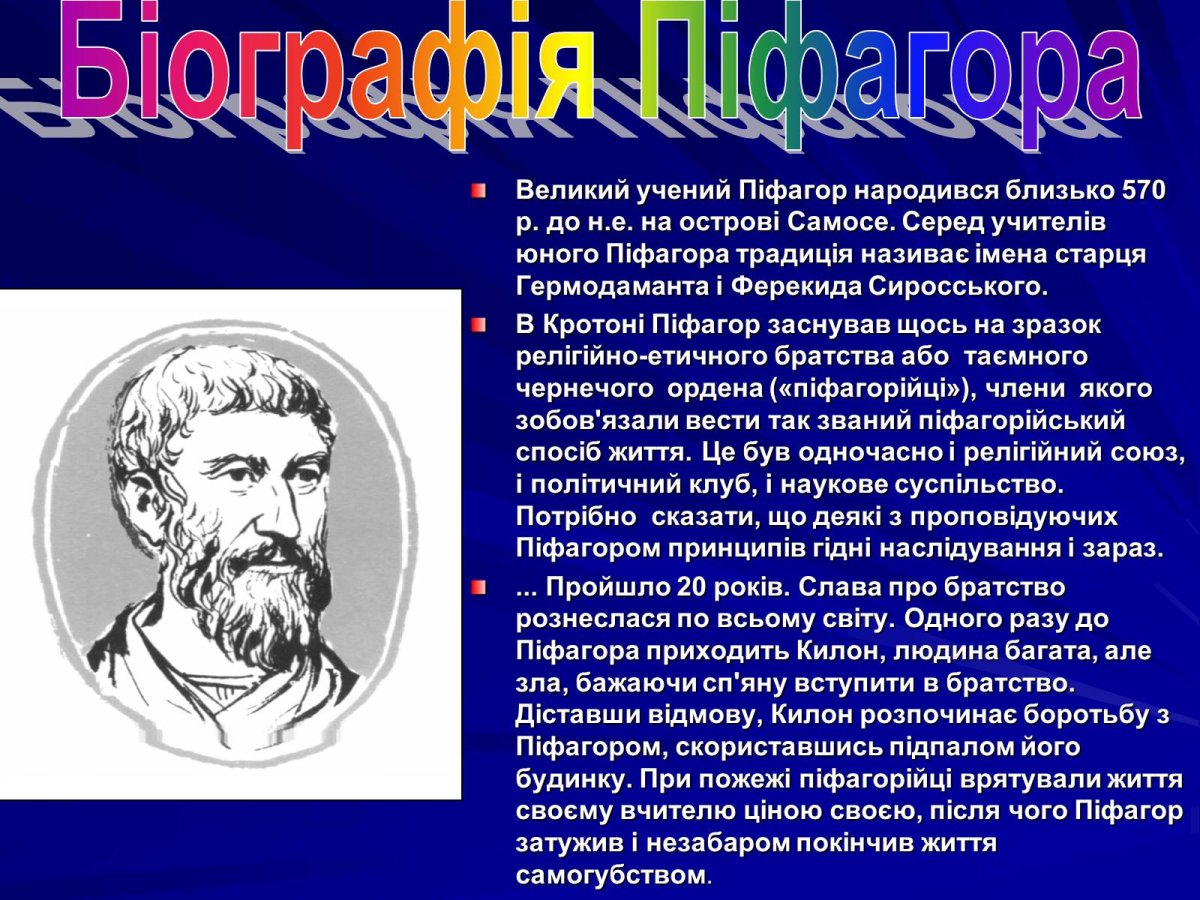 Біографія Піфагора

Великий учений Піфагор народився близько 570 р. до н.е. на острові Самосе. Серед учителів юного Піфагора традиція називає імена старця Гермодаманта і Ферекида Сиросського.

В Кротоні Піфагор заснував щось на зразок релігійно-етичного братства або таємного чернечого ордена («піфагорійці»), члени якого зобов'язали вести так званий піфагорійський спосіб життя. Це був одночасно і релігійний союз, і політичний клуб, і наукове суспільство. Потрібно сказати, що деякі з проповідуючих Піфагором принципів гідні наслідування і зараз.

... Пройшло 20 років. Слава про братство рознеслася по всьому світу. Одного разу до Піфагора приходить Килон, людина багата, але зла, бажаючи сп'яну вступити в братство. Діставши відмову, Килон розпочинає боротьбу з Піфагором, скориставшись підпалом його будинку. При пожежі піфагорійці врятували життя своєму вчителю ціною своєю, після чого Піфагор затужив і незабаром покінчив життя самогубством.